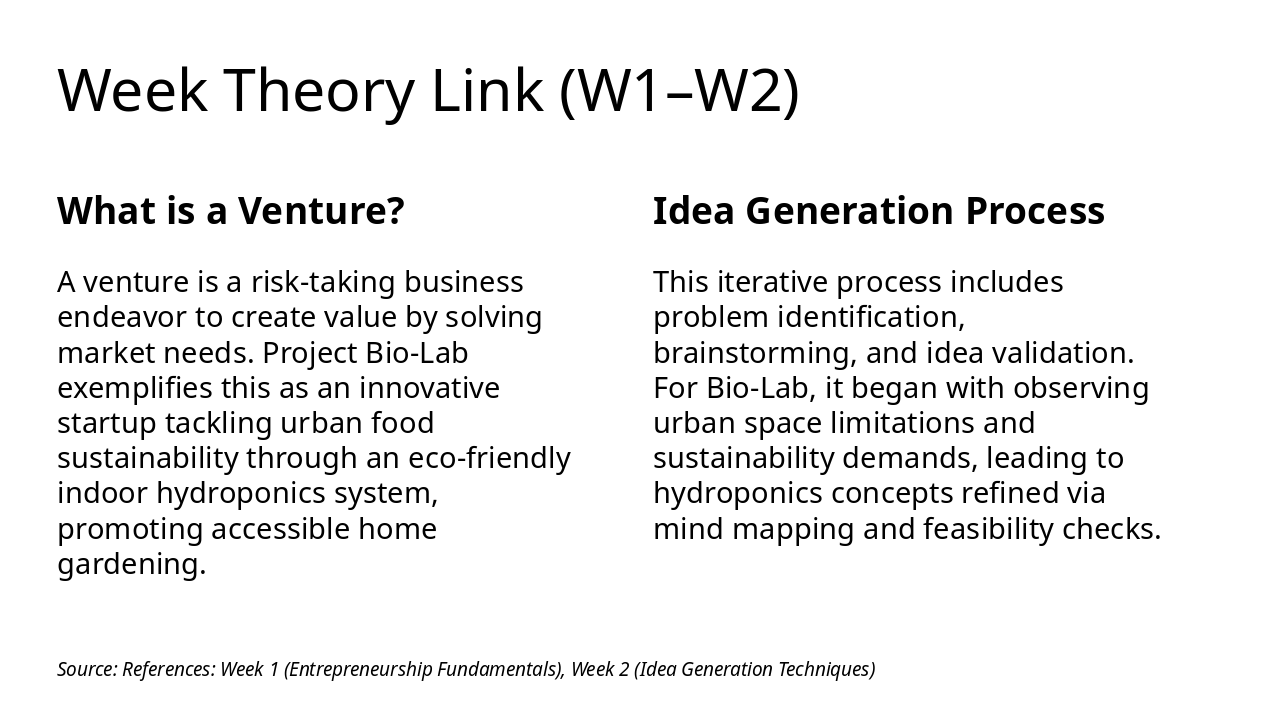 Week Theory Link (W1–W2)

What is a Venture?

A venture is a risk-taking business endeavor to create value by solving market needs. Project Bio-Lab exemplifies this as an innovative startup tackling urban food sustainability through an eco-friendly indoor hydroponics system, promoting accessible home gardening.

Idea Generation Process

This iterative process includes problem identification, brainstorming, and idea validation. For Bio-Lab, it began with observing urban space limitations and sustainability demands, leading to hydroponics concepts refined via mind mapping and feasibility checks.

Source: References: Week 1 (Entrepreneurship Fundamentals), Week 2 (Idea Generation Techniques)